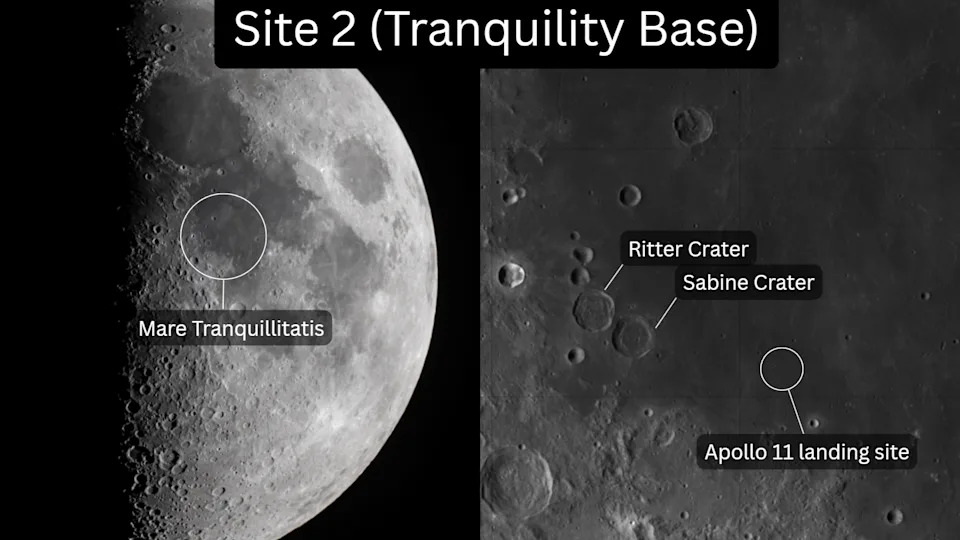 Site 2 (Tranquility Base)

Mare Tranquillitatis

Ritter Crater

Sabine Crater

Apollo 11 landing site